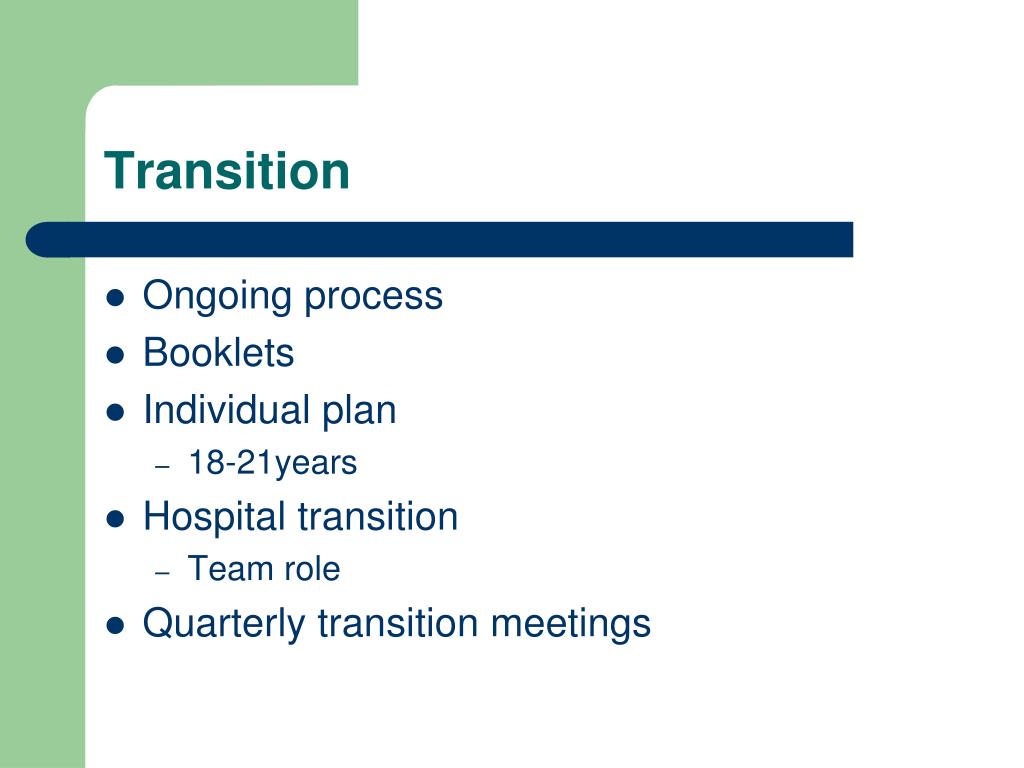 Transition

- Ongoing process
- Booklets
- Individual plan
  - 18-21years
- Hospital transition
  - Team role
- Quarterly transition meetings